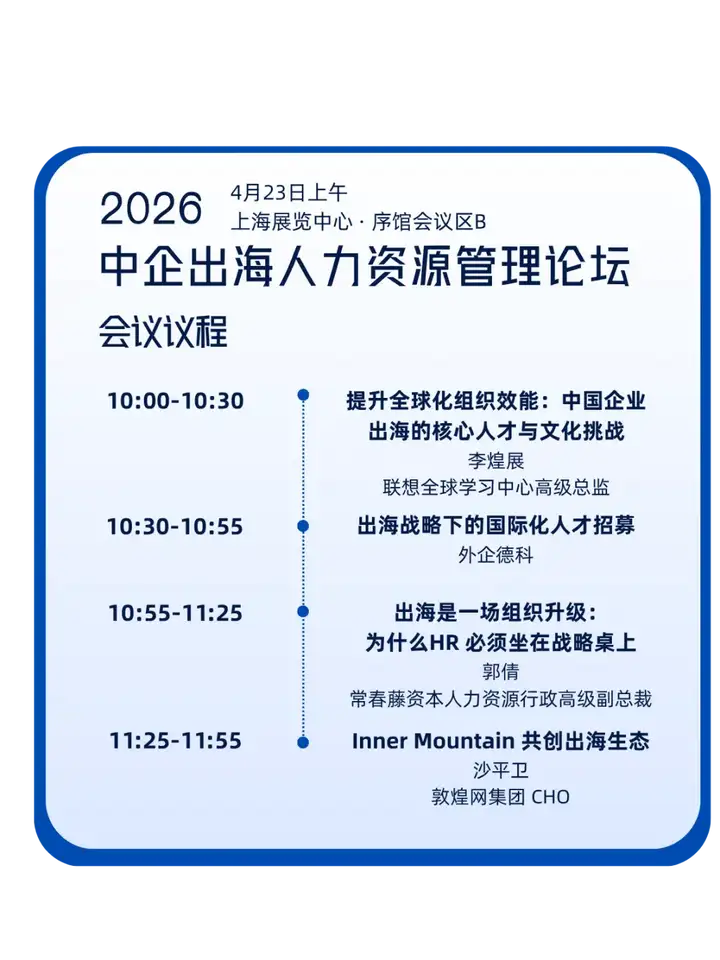 2026
4月23日上午
上海展览中心 · 序馆会议区B

中企出海人力资源管理论坛

会议议程

10:00-10:30
提升全球化组织效能：中国企业出海的核心人才与文化挑战
李煌展
联想全球学习中心高级总监

10:30-10:55
出海战略下的国际化人才招募
外企德科

10:55-11:25
出海是一场组织升级：为什么HR 必须坐在战略桌上
郭倩
常春藤资本人力资源行政高级副总裁

11:25-11:55
Inner Mountain 共创出海生态
沙平卫
敦煌网集团 CHO